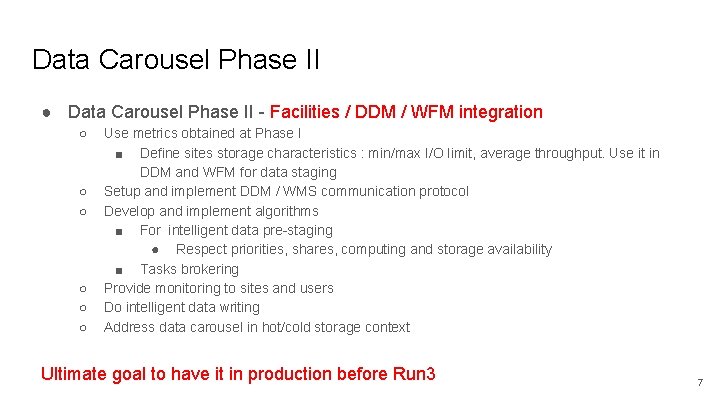 Data Carousel Phase II

● Data Carousel Phase II - Facilities / DDM / WFM integration
○ Use metrics obtained at Phase I
■ Define sites storage characteristics : min/max I/O limit, average throughput. Use it in DDM and WFM for data staging
○ Setup and implement DDM / WMS communication protocol
○ Develop and implement algorithms
■ For intelligent data pre-staging
● Respect priorities, shares, computing and storage availability
■ Tasks brokering
○ Provide monitoring to sites and users
○ Do intelligent data writing
○ Address data carousel in hot/cold storage context

Ultimate goal to have it in production before Run3

7